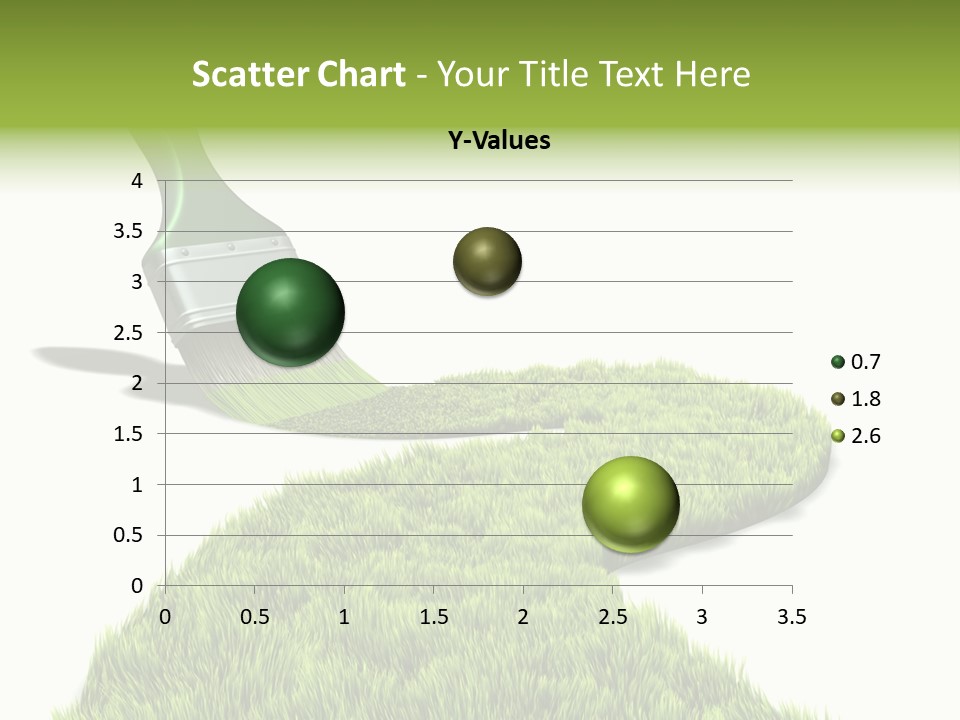 Scatter Chart - Your Title Text Here

Y-Values

4
3.5
3
2.5
2
1.5
1
0.5
0

0 0.5 1 1.5 2 2.5 3 3.5

0.7
1.8
2.6